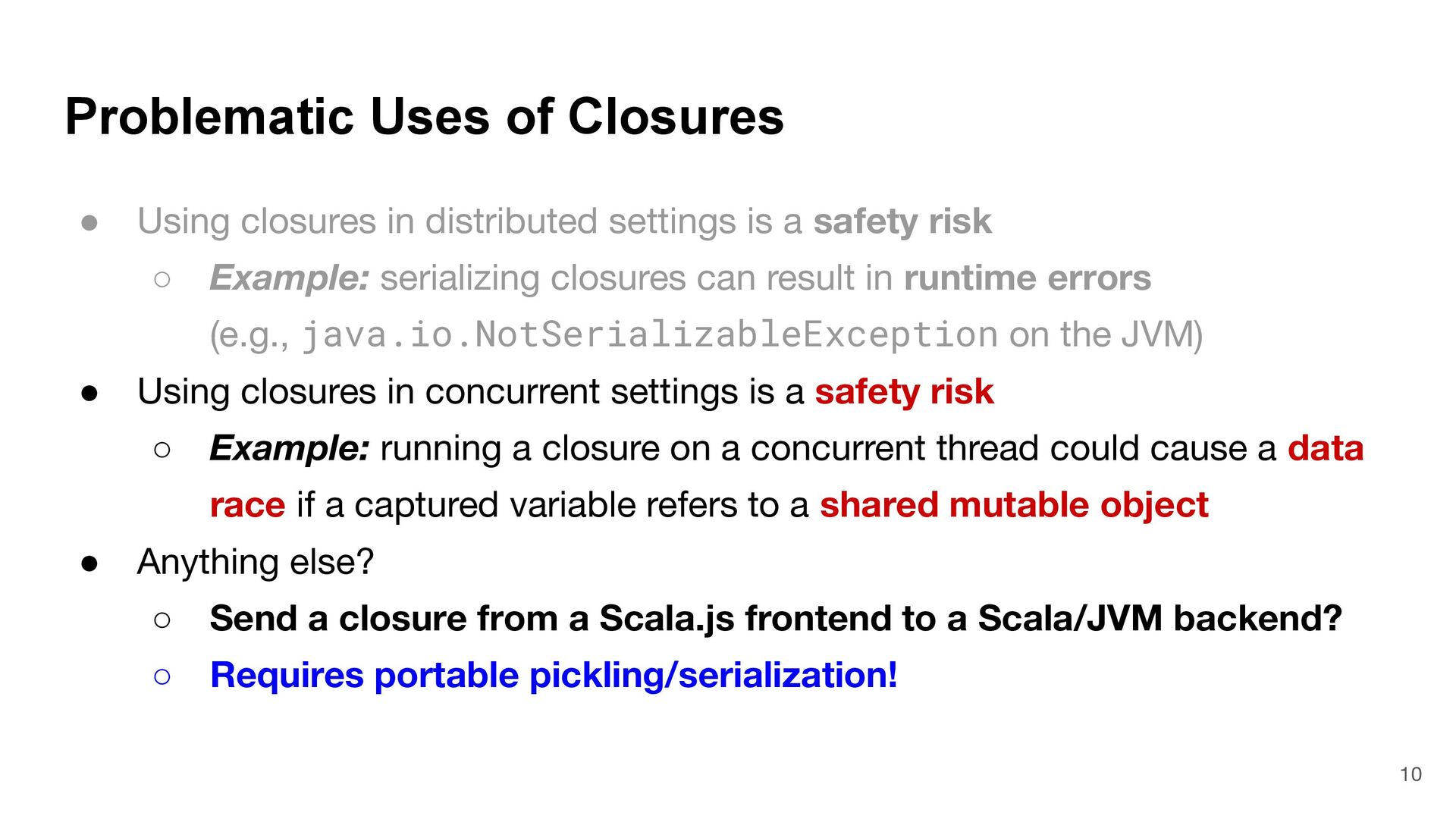 Problematic Uses of Closures

● Using closures in distributed settings is a safety risk
 ○ Example: serializing closures can result in runtime errors (e.g., java.io.NotSerializableException on the JVM)
● Using closures in concurrent settings is a safety risk
 ○ Example: running a closure on a concurrent thread could cause a data race if a captured variable refers to a shared mutable object
● Anything else?
 ○ Send a closure from a Scala.js frontend to a Scala/JVM backend?
 ○ Requires portable pickling/serialization!

10